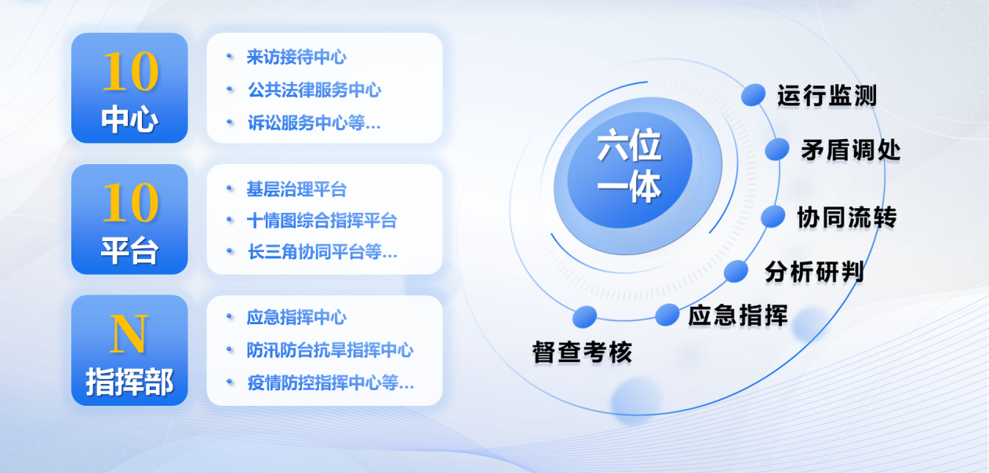 10
中心

• 来访接待中心
• 公共法律服务中心
• 诉讼服务中心等...

10
平台

• 基层治理平台
• 十情图综合指挥平台
• 长三角协同平台等...

N
指挥部

• 应急指挥中心
• 防汛防台抗旱指挥中心
• 疫情防控指挥中心等...

六位一体

运行监测
矛盾调处
协同流转
分析研判
应急指挥
督查考核